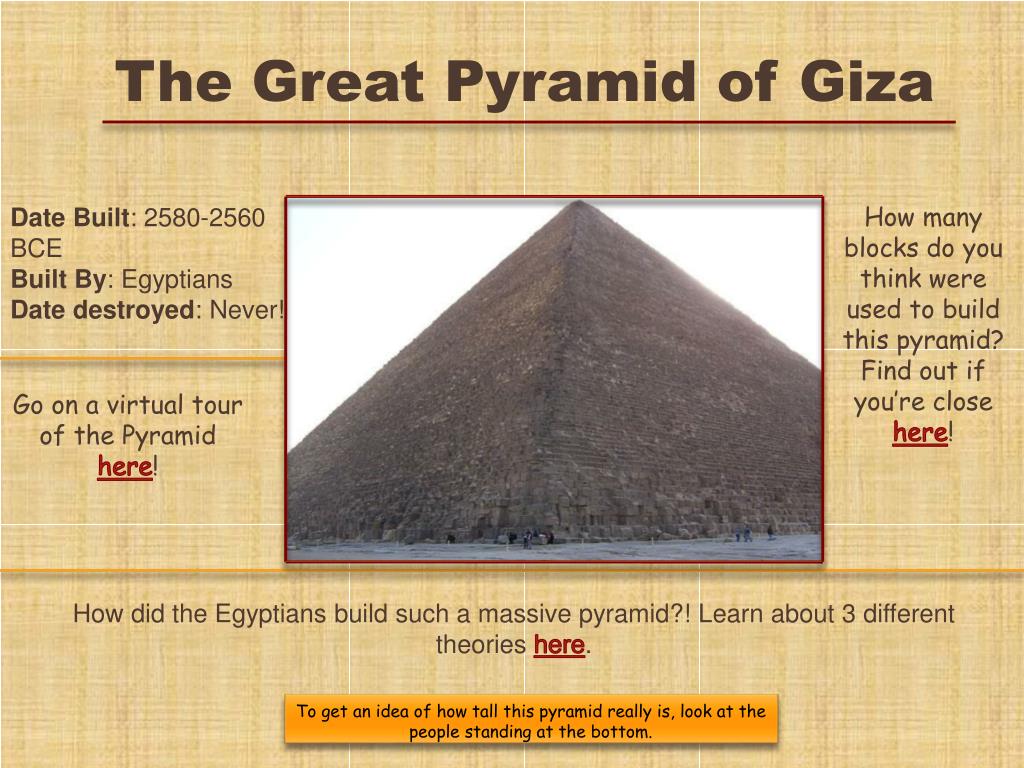 The Great Pyramid of Giza

Date Built: 2580-2560 BCE
Built By: Egyptians
Date destroyed: Never!

Go on a virtual tour of the Pyramid here!

How many blocks do you think were used to build this pyramid? Find out if you're close here!

How did the Egyptians build such a massive pyramid?! Learn about 3 different theories here.

To get an idea of how tall this pyramid really is, look at the people standing at the bottom.